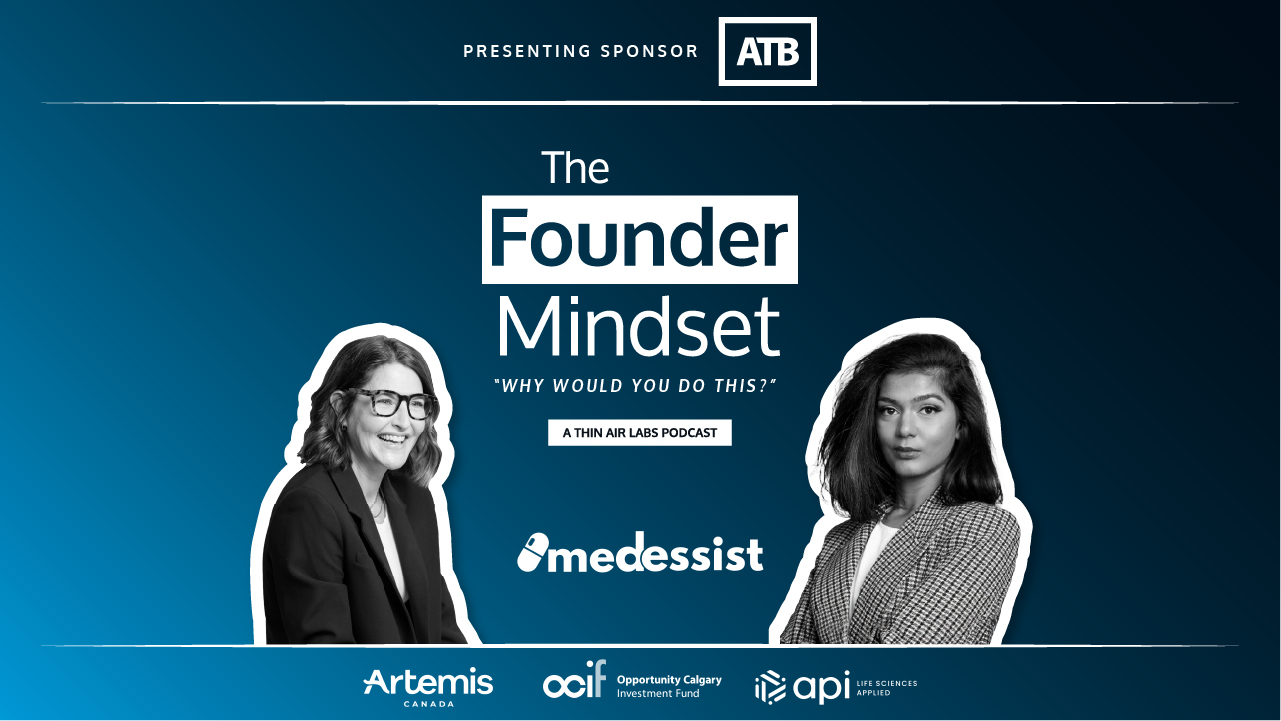 PRESENTING SPONSOR ATB

The Founder Mindset

"WHY WOULD YOU DO THIS?"

A THIN AIR LABS PODCAST

medessist

Artemis CANADA

ocif Opportunity Calgary Investment Fund

api LIFE SCIENCES APPLIED